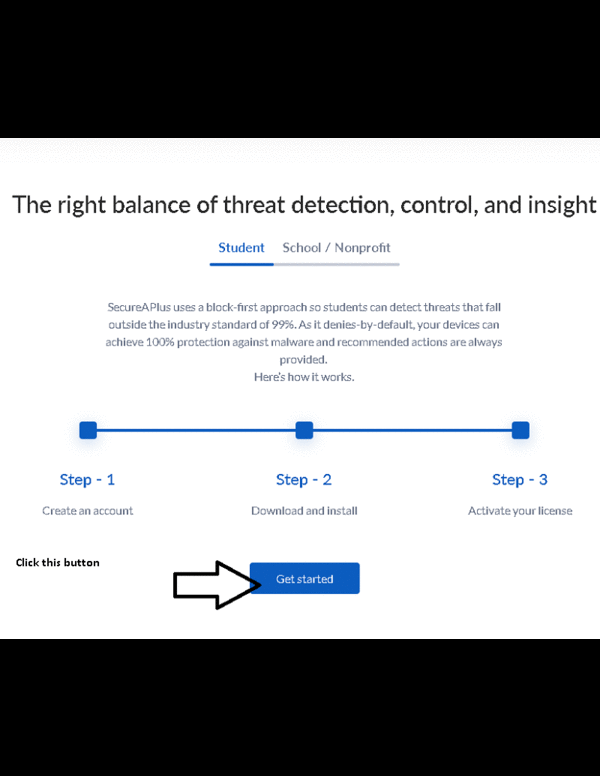 The right balance of threat detection, control, and insight

Student School / Nonprofit

SecureAPlus uses a block-first approach so students can detect threats that fall outside the industry standard of 99%. As it denies-by-default, your devices can achieve 100% protection against malware and recommended actions are always provided.
Here's how it works.

Step - 1
Create an account

Step - 2
Download and install

Step - 3
Activate your license

Click this button

Get started